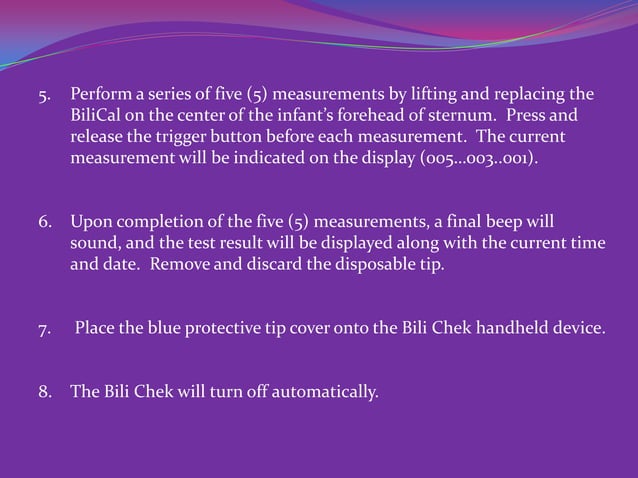 5. Perform a series of five (5) measurements by lifting and replacing the BiliCal on the center of the infant's forehead of sternum. Press and release the trigger button before each measurement. The current measurement will be indicated on the display (005…003..001).

6. Upon completion of the five (5) measurements, a final beep will sound, and the test result will be displayed along with the current time and date. Remove and discard the disposable tip.

7. Place the blue protective tip cover onto the Bili Chek handheld device.

8. The Bili Chek will turn off automatically.